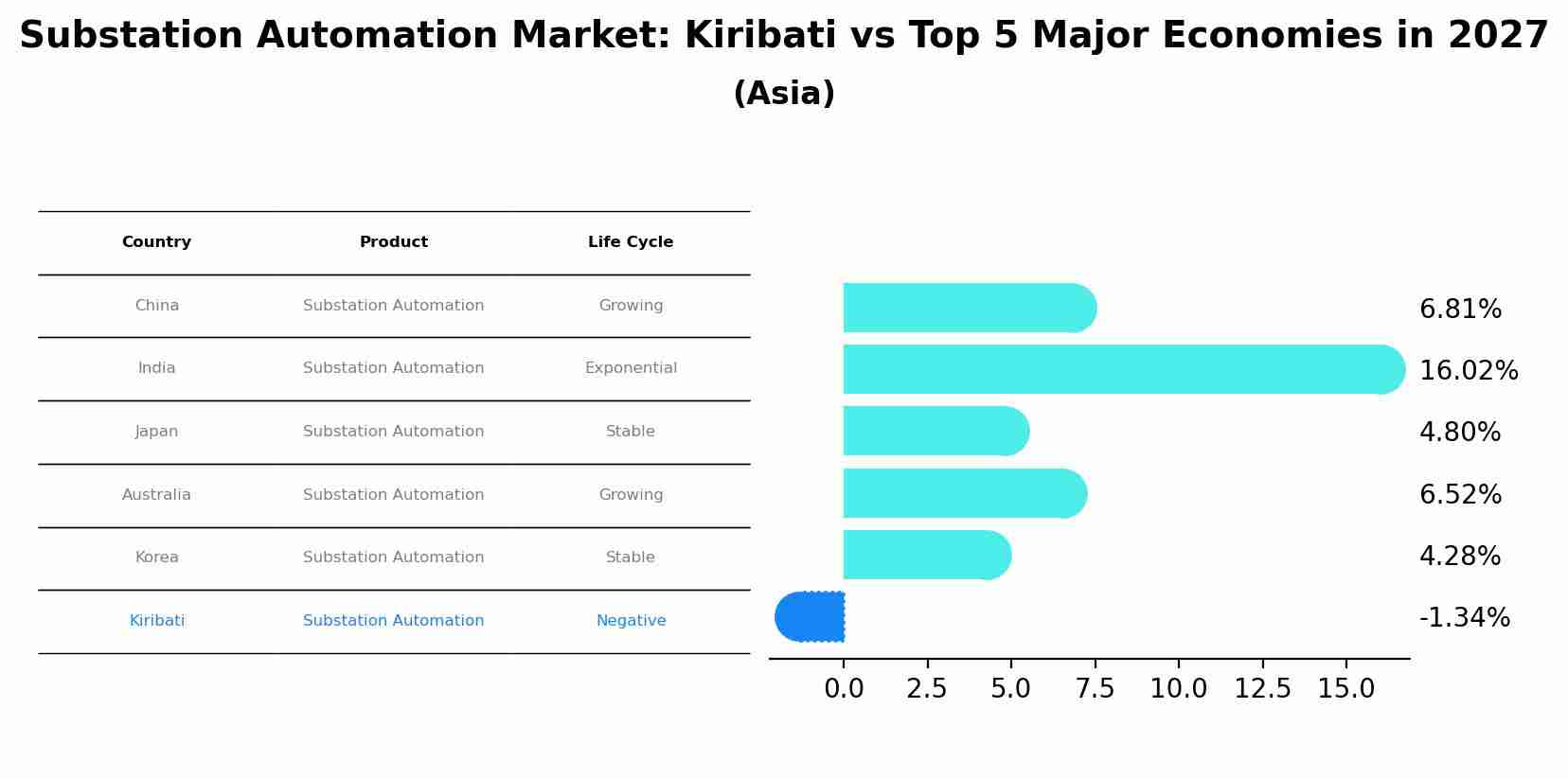 Substation Automation Market: Kiribati vs Top 5 Major Economies in 2027
(Asia)

| Country | Product | Life Cycle |
|---|---|---|
| China | Substation Automation | Growing |
| India | Substation Automation | Exponential |
| Japan | Substation Automation | Stable |
| Australia | Substation Automation | Growing |
| Korea | Substation Automation | Stable |
| Kiribati | Substation Automation | Negative |

6.81%
16.02%
4.80%
6.52%
4.28%
-1.34%

0.0 2.5 5.0 7.5 10.0 12.5 15.0